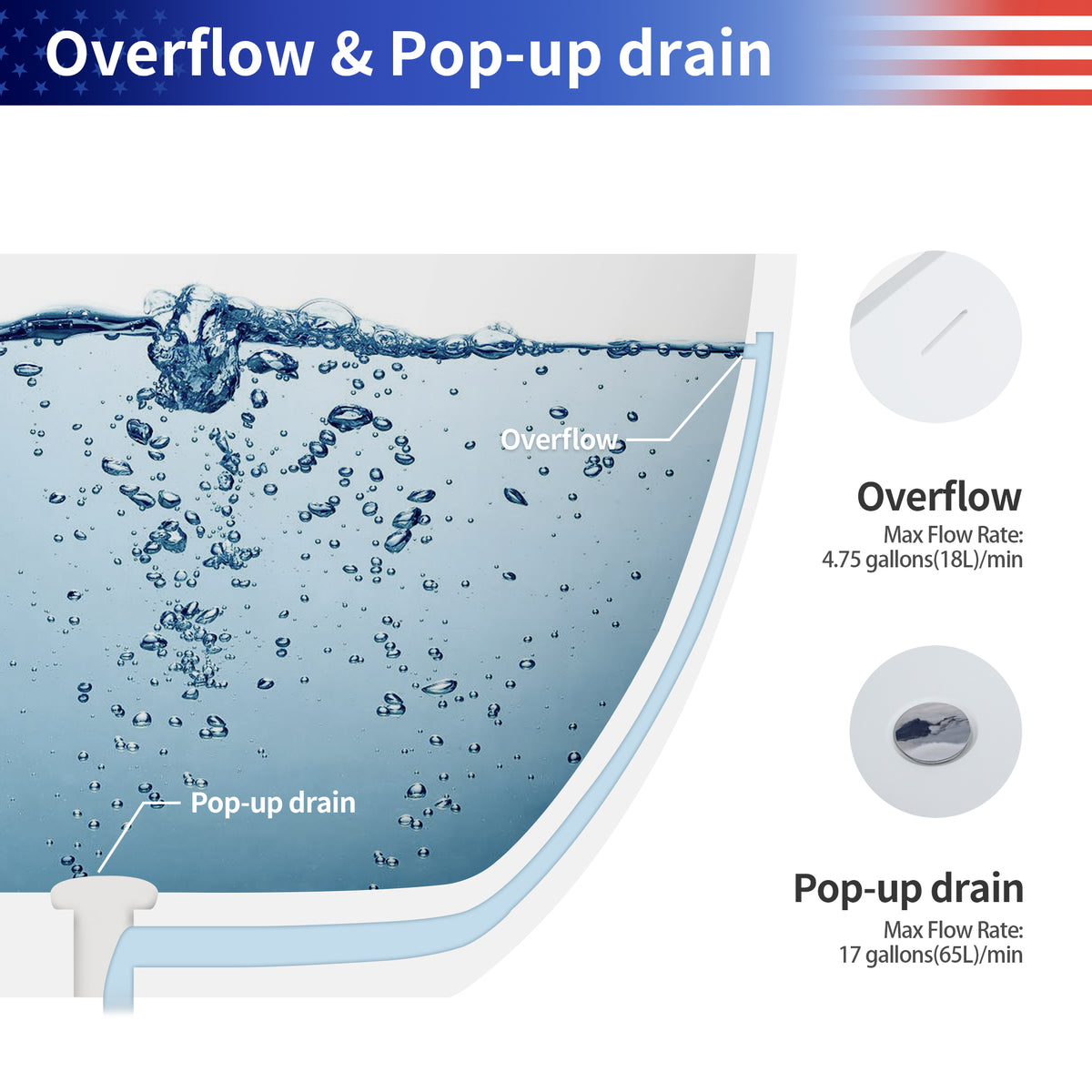 Overflow & Pop-up drain

Overflow

Pop-up drain

Overflow
Max Flow Rate:
4.75 gallons(18L)/min

Pop-up drain
Max Flow Rate:
17 gallons(65L)/min